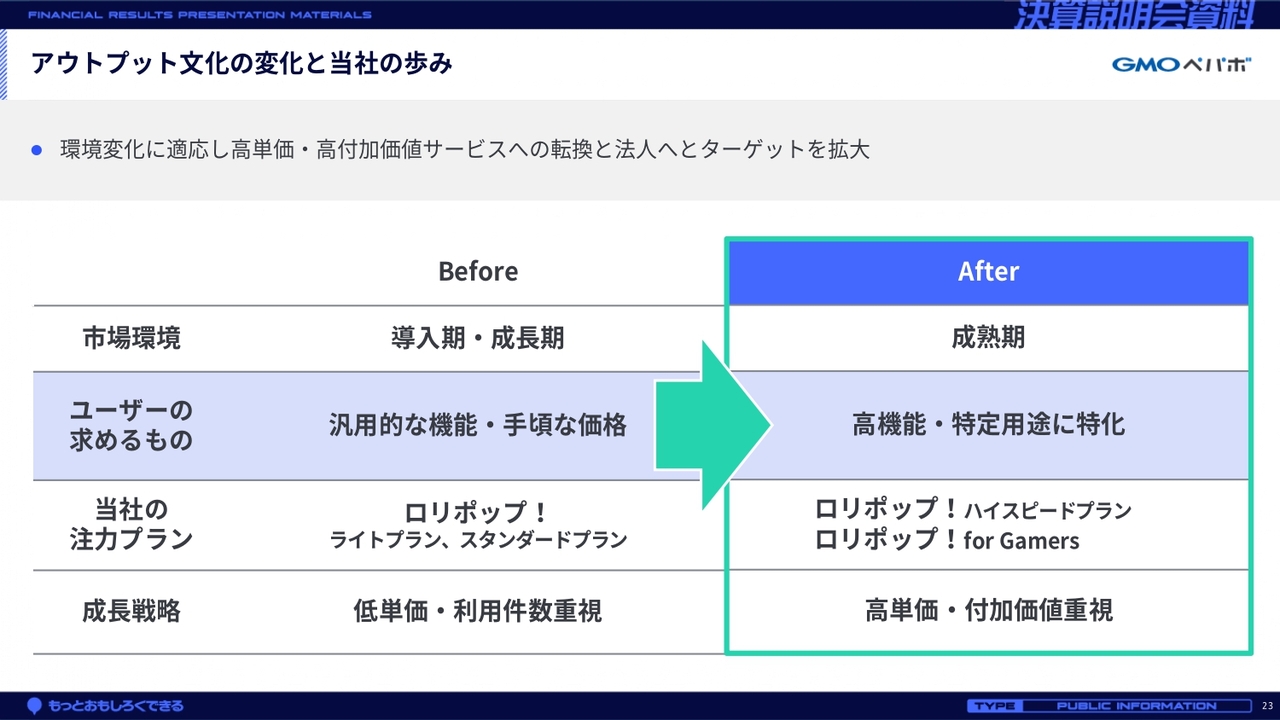 FINANCIAL RESULTS PRESENTATION MATERIALS

決算説明会資料

アウトプット文化の変化と当社の歩み

GMOペパボ

● 環境変化に適応し高単価・高付加価値サービスへの転換と法人へとターゲットを拡大

| | Before | After |
|---|---|---|
| 市場環境 | 導入期・成長期 | 成熟期 |
| ユーザーの求めるもの | 汎用的な機能・手頃な価格 | 高機能・特定用途に特化 |
| 当社の注力プラン | ロリポップ！ ライトプラン、スタンダードプラン | ロリポップ！ハイスピードプラン ロリポップ！for Gamers |
| 成長戦略 | 低単価・利用件数重視 | 高単価・付加価値重視 |

もっとおもしろくできる

TYPE PUBLIC INFORMATION

23